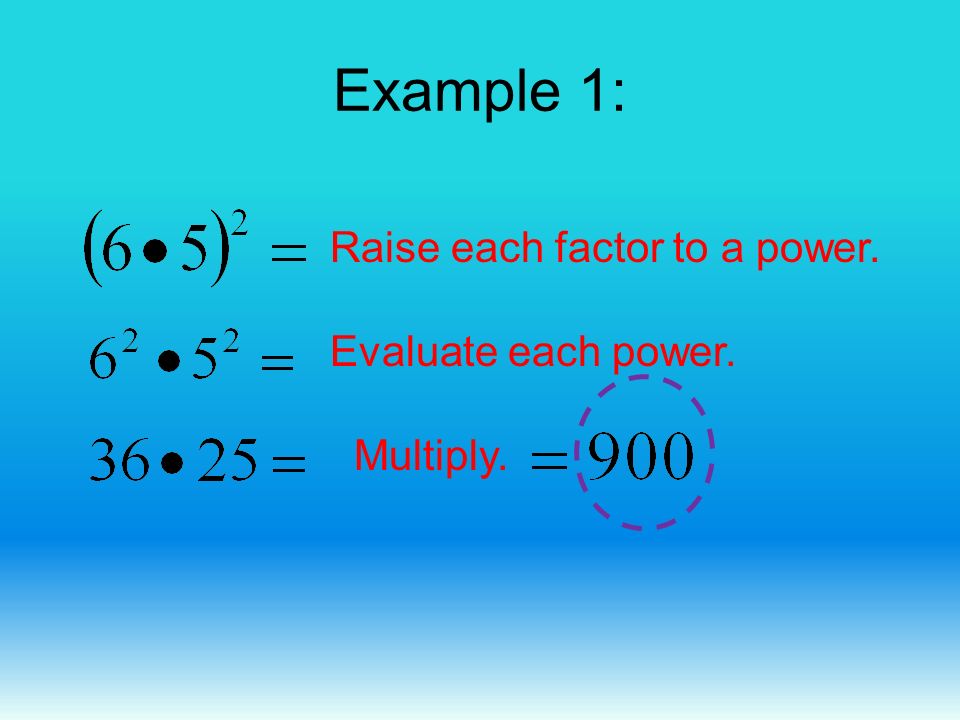 Example 1:

$(6 \bullet 5)^2 =$ Raise each factor to a power.

$6^2 \bullet 5^2 =$ Evaluate each power.

$36 \bullet 25 =$ Multiply. $= 900$